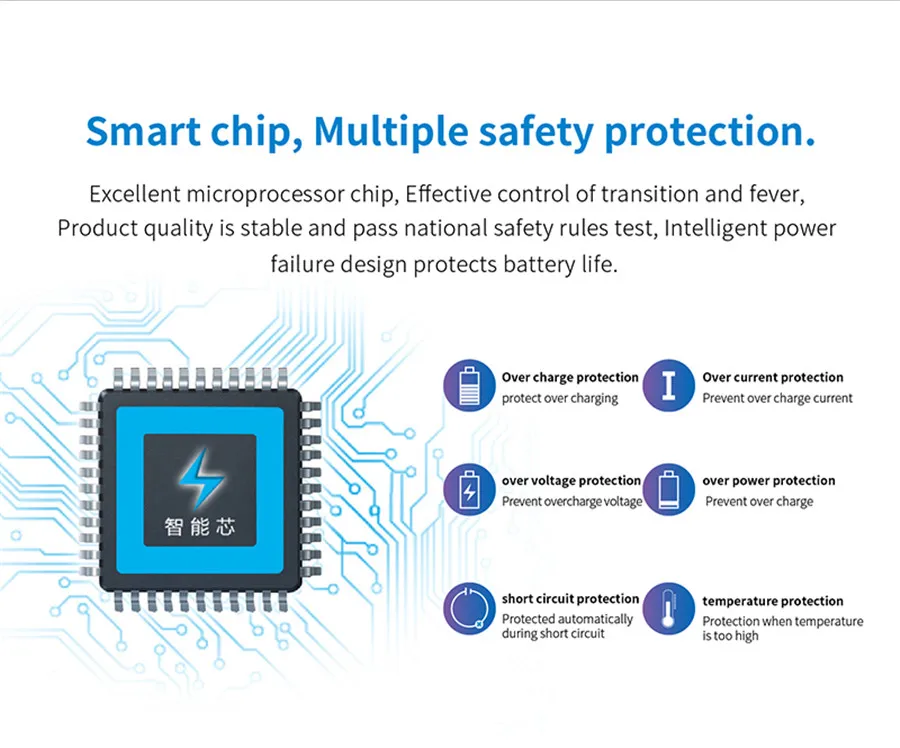 Smart chip, Multiple safety protection.

Excellent microprocessor chip, Effective control of transition and fever, Product quality is stable and pass national safety rules test, Intelligent power failure design protects battery life.

智能芯

Over charge protection
protect over charging

Over current protection
Prevent over charge current

over voltage protection
Prevent overcharge voltage

over power protection
Prevent over charge

short circuit protection
Protected automatically during short circuit

temperature protection
Protection when temperature is too high